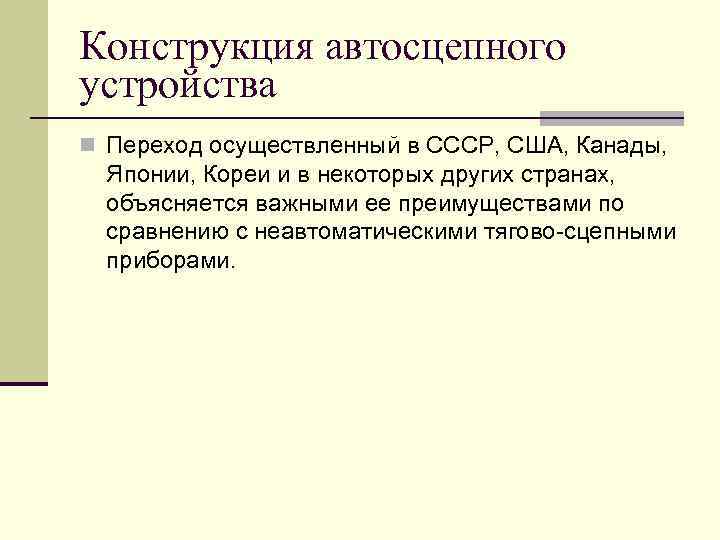 Конструкция автосцепного устройства

Переход осуществленный в СССР, США, Канады, Японии, Кореи и в некоторых других странах, объясняется важными ее преимуществами по сравнению с неавтоматическими тягово-сцепными приборами.